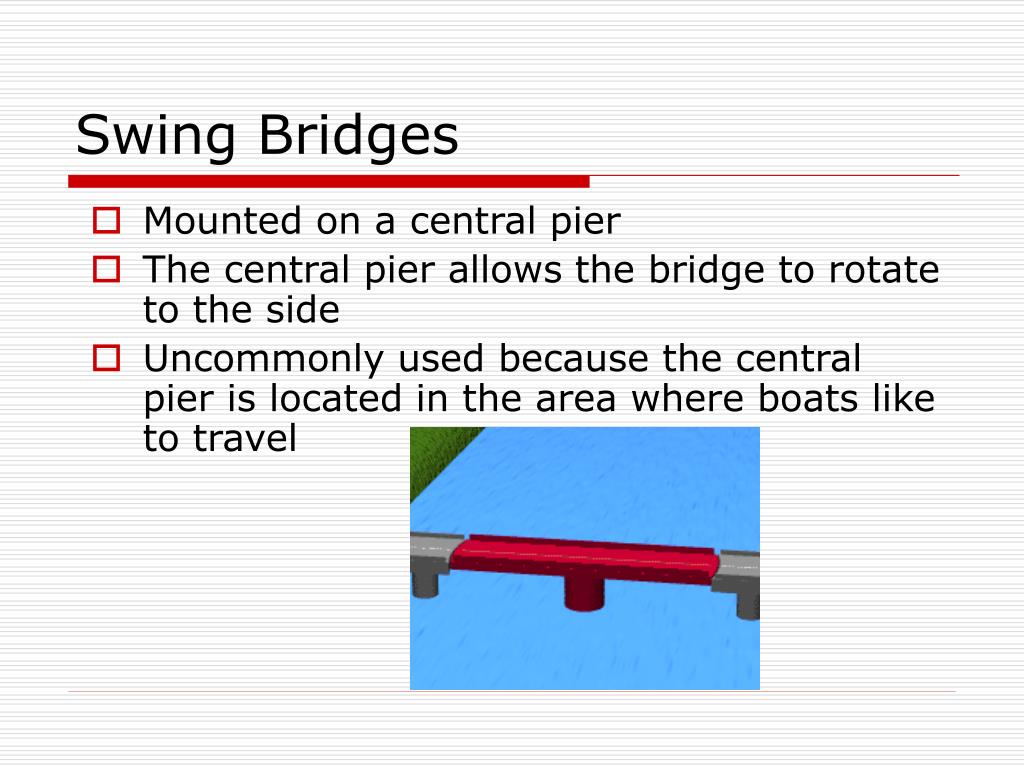 Swing Bridges

Mounted on a central pier

The central pier allows the bridge to rotate to the side

Uncommonly used because the central pier is located in the area where boats like to travel